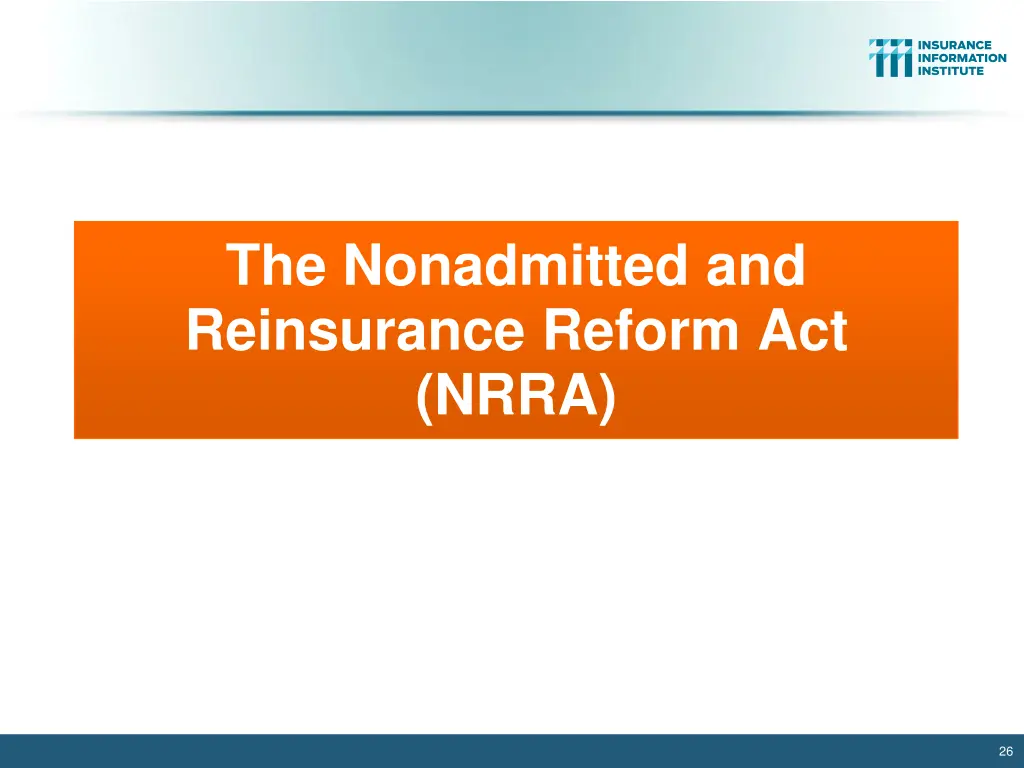 INSURANCE
INFORMATION
INSTITUTE

The Nonadmitted and Reinsurance Reform Act (NRRA)

26